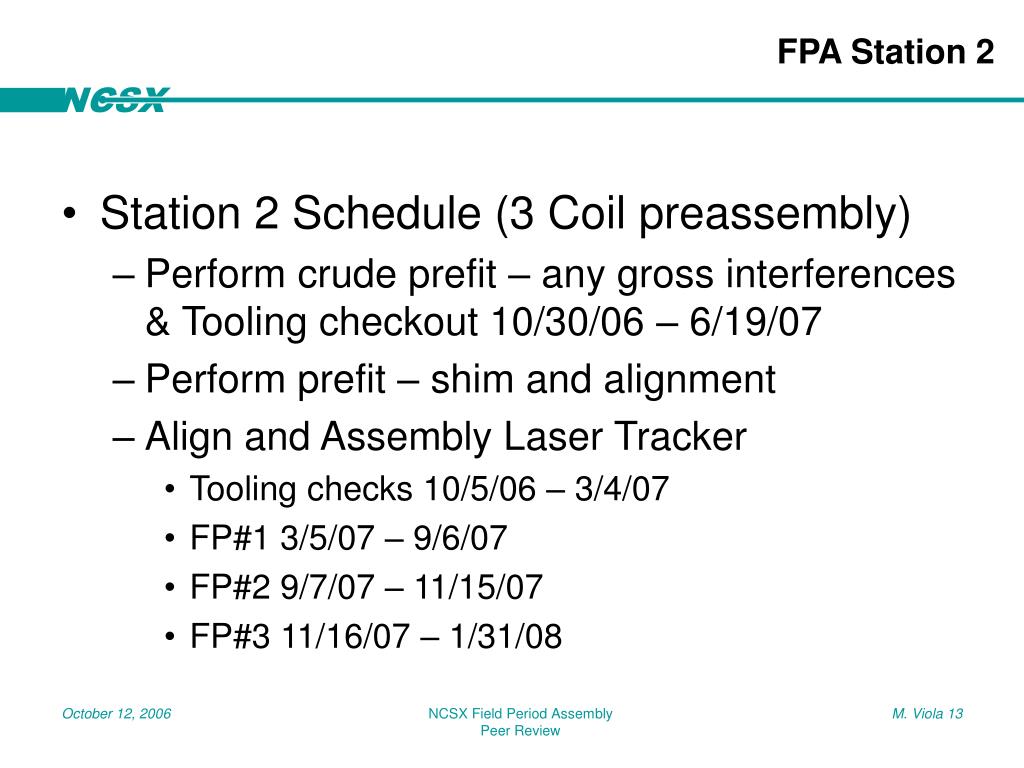 FPA Station 2

NCSX

• Station 2 Schedule (3 Coil preassembly)
– Perform crude prefit – any gross interferences & Tooling checkout 10/30/06 – 6/19/07
– Perform prefit – shim and alignment
– Align and Assembly Laser Tracker
• Tooling checks 10/5/06 – 3/4/07
• FP#1 3/5/07 – 9/6/07
• FP#2 9/7/07 – 11/15/07
• FP#3 11/16/07 – 1/31/08

October 12, 2006

NCSX Field Period Assembly Peer Review

M. Viola 13